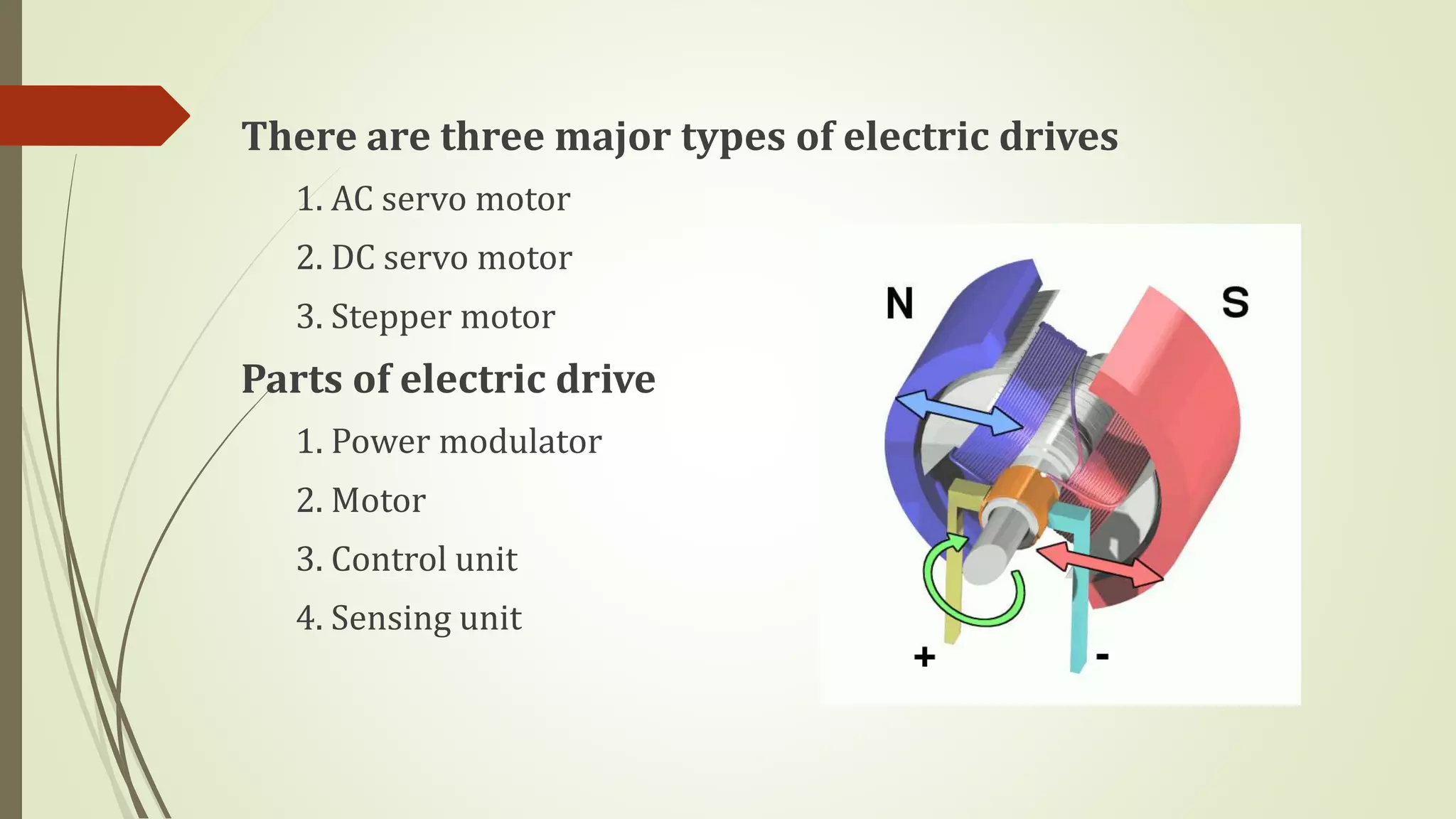 There are three major types of electric drives

1. AC servo motor
2. DC servo motor
3. Stepper motor

Parts of electric drive

1. Power modulator
2. Motor
3. Control unit
4. Sensing unit

N

S

+

-